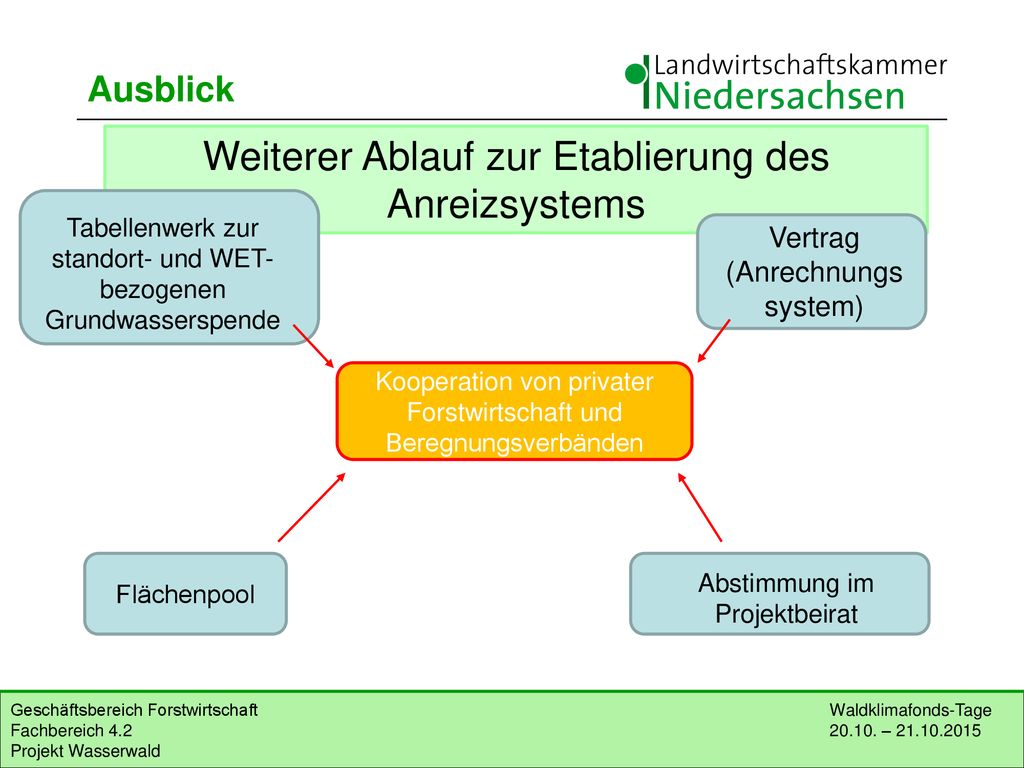 Ausblick

Landwirtschaftskammer Niedersachsen

Weiterer Ablauf zur Etablierung des Anreizsystems

Tabellenwerk zur standort- und WET-bezogenen Grundwasserspende

Vertrag (Anrechnungs system)

Kooperation von privater Forstwirtschaft und Beregnungsverbänden

Flächenpool

Abstimmung im Projektbeirat

Geschäftsbereich Forstwirtschaft
Fachbereich 4.2
Projekt Wasserwald

Waldklimafonds-Tage
20.10. – 21.10.2015